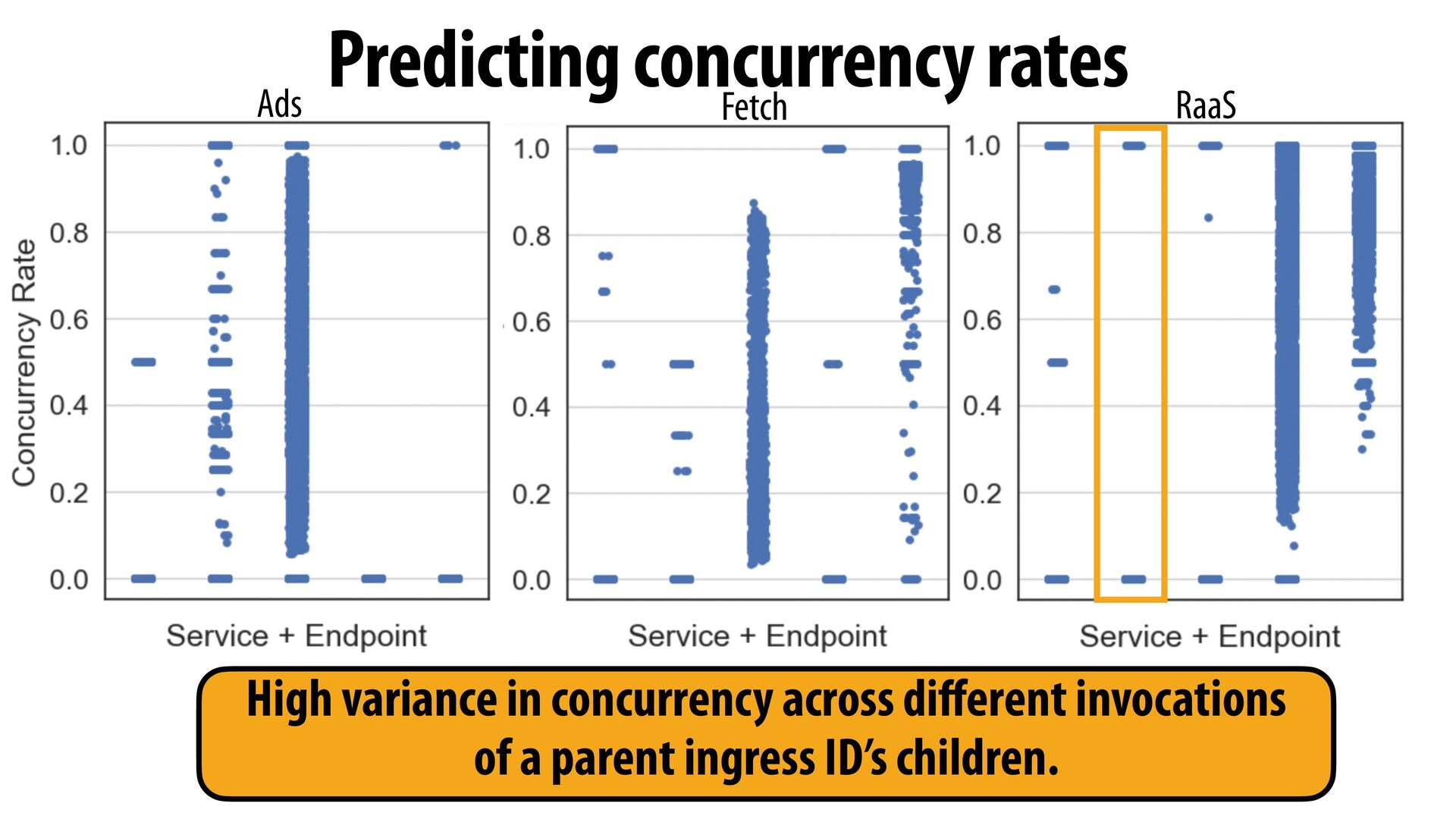 Predicting concurrency rates

Ads

Concurrency Rate

1.0
0.8
0.6
0.4
0.2
0.0

Service + Endpoint

Fetch

1.0
0.8
0.6
0.4
0.2
0.0

Service + Endpoint

RaaS

1.0
0.8
0.6
0.4
0.2
0.0

Service + Endpoint

High variance in concurrency across different invocations of a parent ingress ID's children.